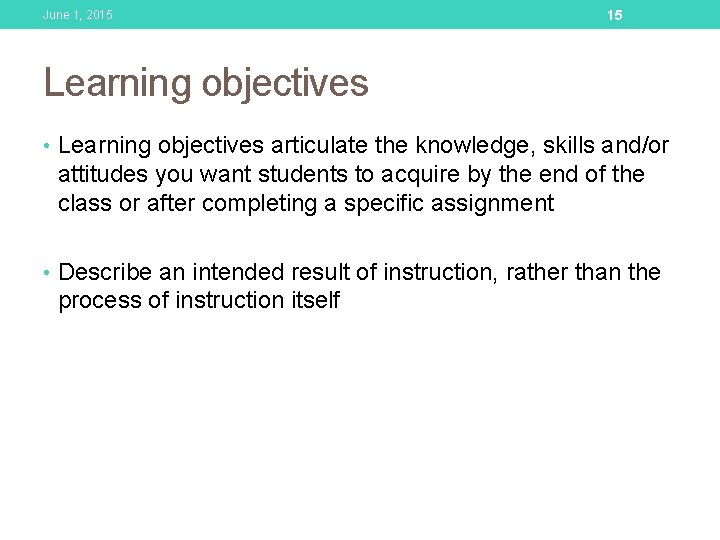 June 1, 2015

15

Learning objectives

• Learning objectives articulate the knowledge, skills and/or attitudes you want students to acquire by the end of the class or after completing a specific assignment

• Describe an intended result of instruction, rather than the process of instruction itself